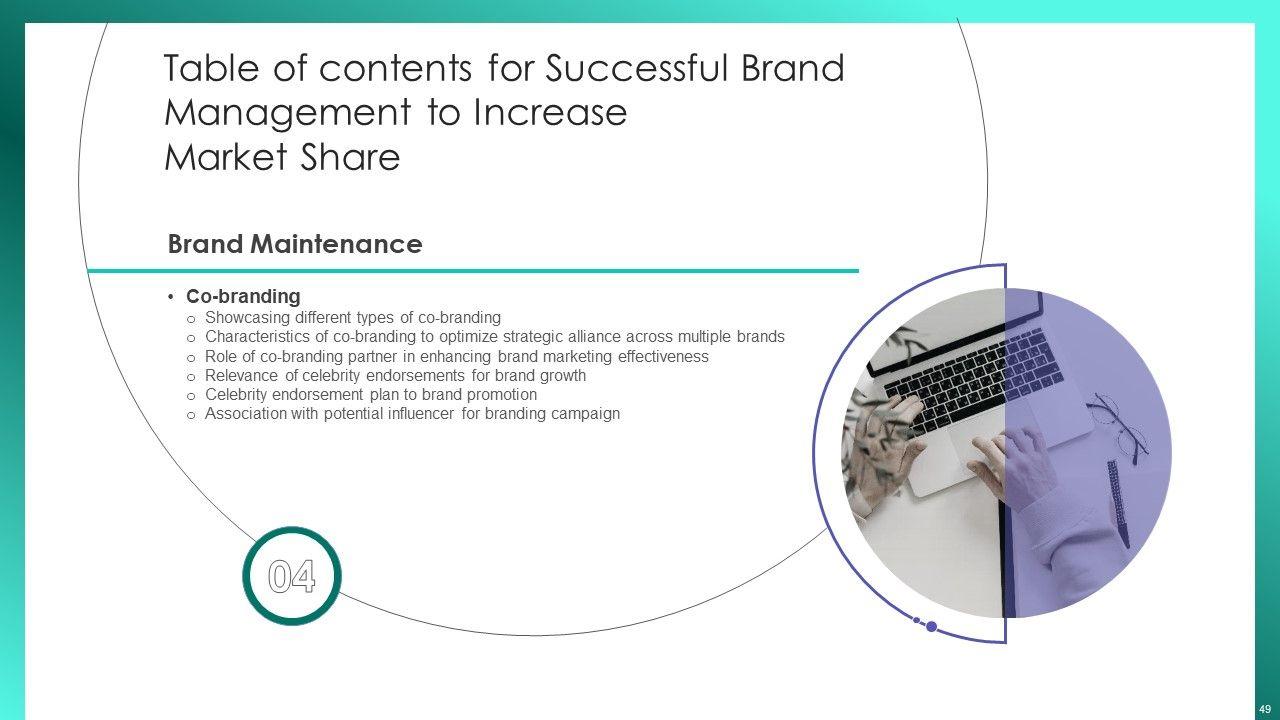 Table of contents for Successful Brand Management to Increase Market Share

Brand Maintenance

• Co-branding
  o Showcasing different types of co-branding
  o Characteristics of co-branding to optimize strategic alliance across multiple brands
  o Role of co-branding partner in enhancing brand marketing effectiveness
  o Relevance of celebrity endorsements for brand growth
  o Celebrity endorsement plan to brand promotion
  o Association with potential influencer for branding campaign

04

49